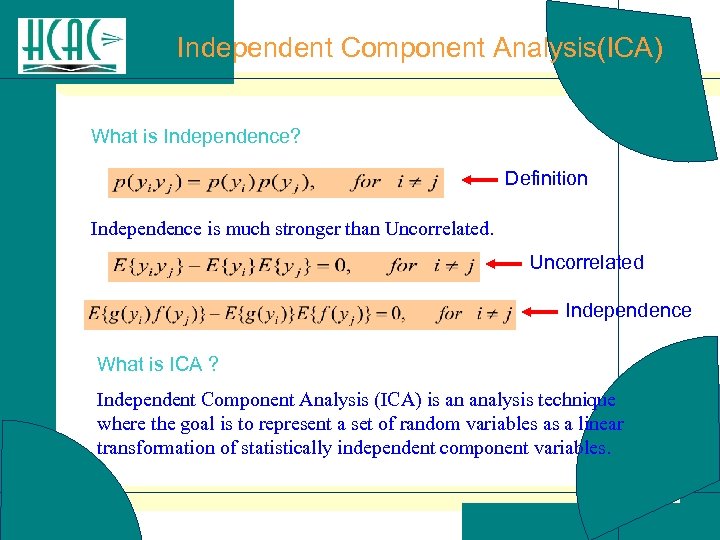 HCAC

Independent Component Analysis(ICA)

What is Independence?

$p(y_i y_j) = p(y_i)p(y_j), \quad for \quad i \neq j$ Definition

Independence is much stronger than Uncorrelated.

$E\{y_i y_j\} - E\{y_i\}E\{y_j\} = 0, \quad for \quad i \neq j$ Uncorrelated

$E\{g(y_i)f(y_j)\} - E\{g(y_i)\}E\{f(y_j)\} = 0, \quad for \quad i \neq j$ Independence

What is ICA ?

Independent Component Analysis (ICA) is an analysis technique where the goal is to represent a set of random variables as a linear transformation of statistically independent component variables.